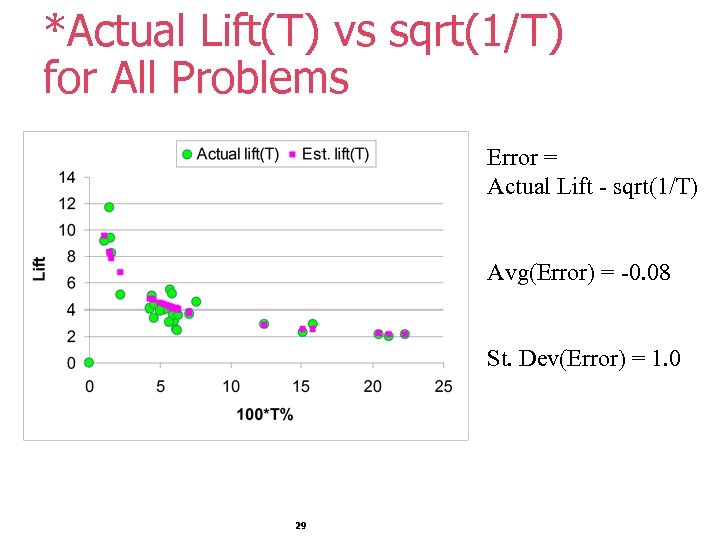 *Actual Lift(T) vs sqrt(1/T) for All Problems

Actual lift(T) Est. lift(T)

14
12
10
8
6
4
2
0

Lift

0 5 10 15 20 25

100*T%

Error = Actual Lift - sqrt(1/T)

Avg(Error) = -0.08

St. Dev(Error) = 1.0

29